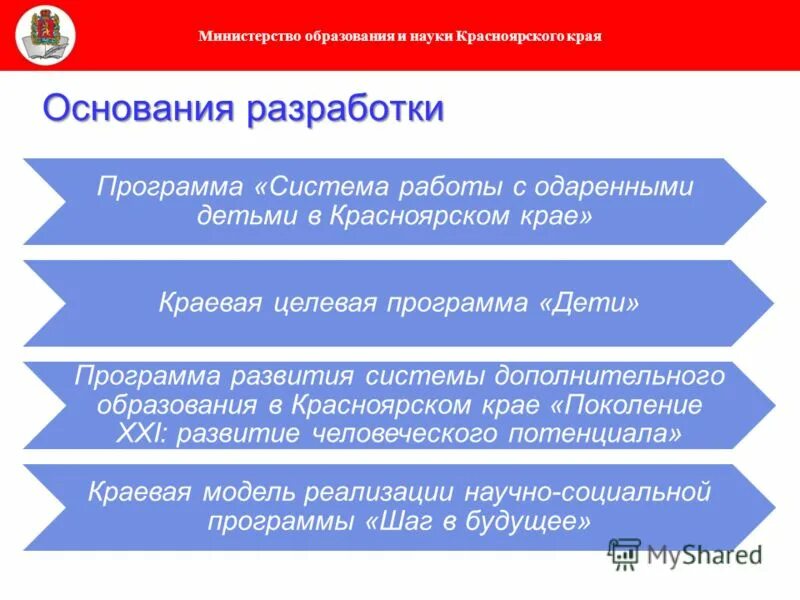 Министерство образования и науки Красноярского края

Основания разработки

Программа «Система работы с одаренными детьми в Красноярском крае»

Краевая целевая программа «Дети»

Программа развития системы дополнительного образования в Красноярском крае «Поколение XXI: развитие человеческого потенциала»

Краевая модель реализации научно-социальной программы «Шаг в будущее»

MyShared